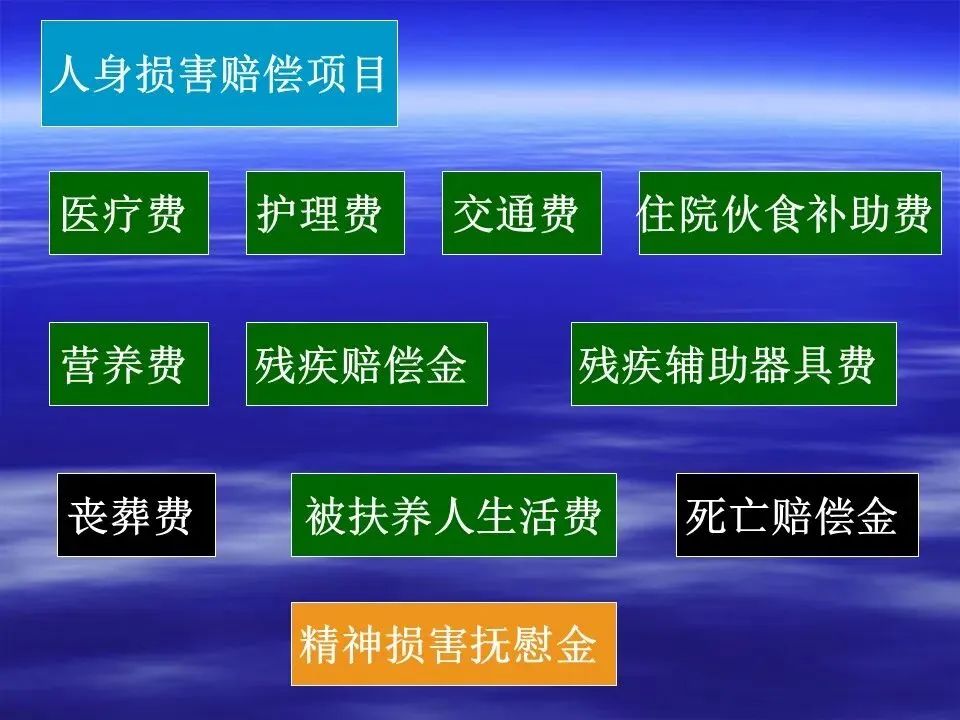 人身损害赔偿项目

医疗费

护理费

交通费

住院伙食补助费

营养费

残疾赔偿金

残疾辅助器具费

丧葬费

被扶养人生活费

死亡赔偿金

精神损害抚慰金